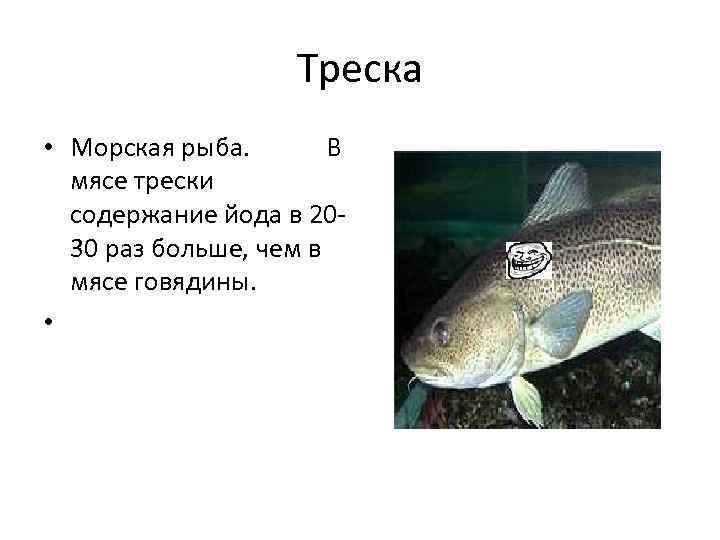 Треска

• Морская рыба. В мясе трески содержание йода в 20-30 раз больше, чем в мясе говядины.

•